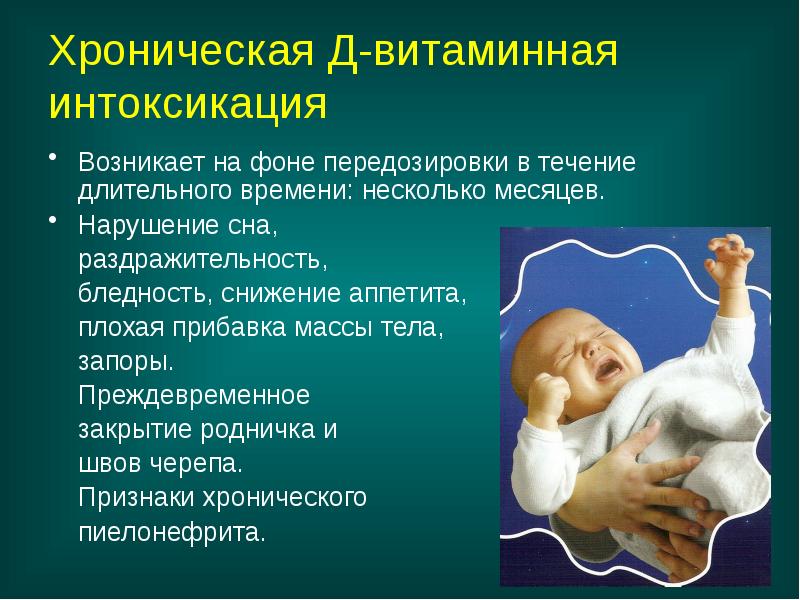 Хроническая Д-витаминная интоксикация

• Возникает на фоне передозировки в течение длительного времени: несколько месяцев.
• Нарушение сна, раздражительность, бледность, снижение аппетита, плохая прибавка массы тела, запоры.
Преждевременное закрытие родничка и швов черепа.
Признаки хронического пиелонефрита.